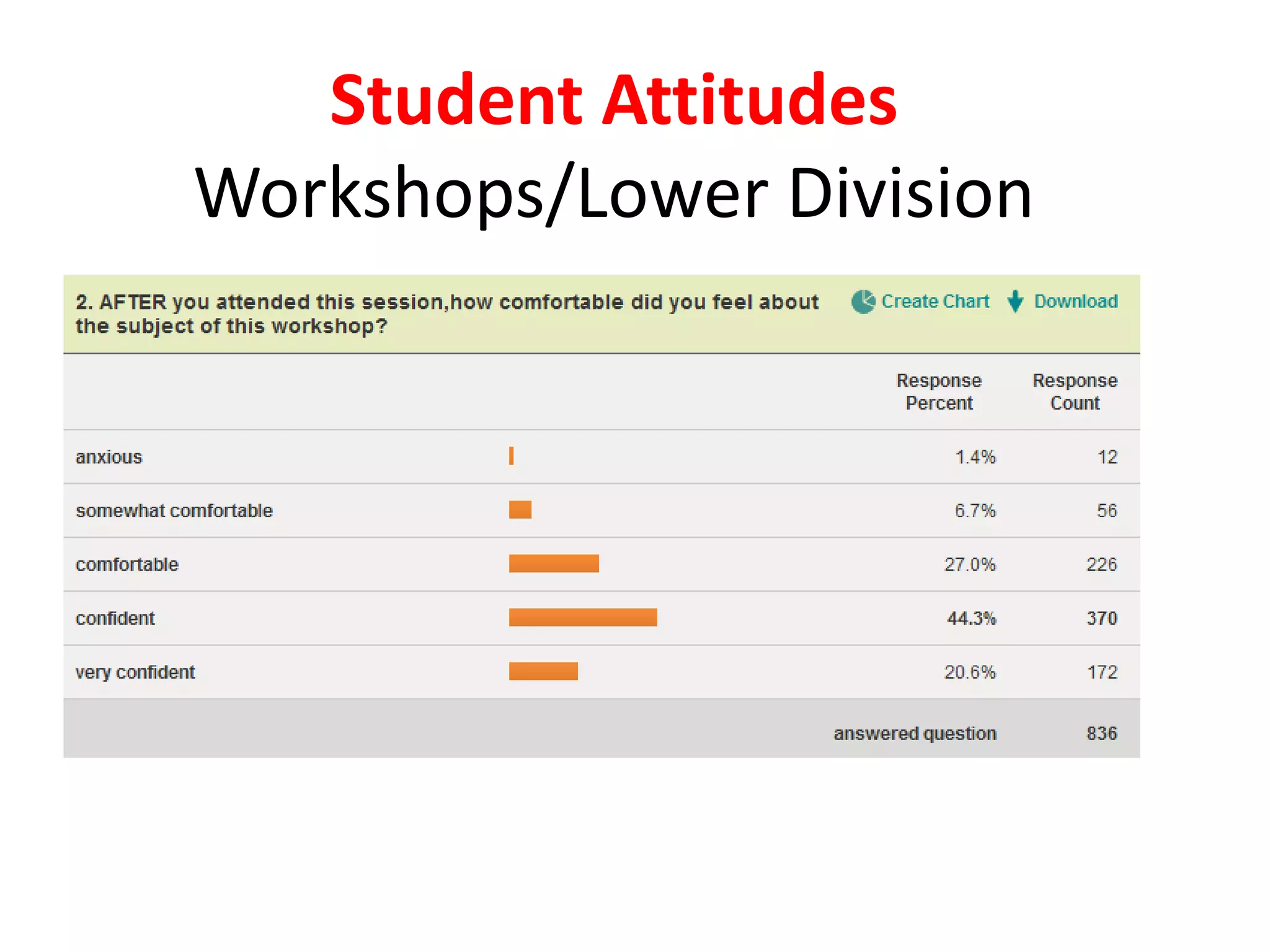 Student Attitudes
Workshops/Lower Division

2. AFTER you attended this session,how comfortable did you feel about the subject of this workshop?

Create Chart Download

| | Response Percent | Response Count |
|---|---|---|
| anxious | 1.4% | 12 |
| somewhat comfortable | 6.7% | 56 |
| comfortable | 27.0% | 226 |
| confident | 44.3% | 370 |
| very confident | 20.6% | 172 |
| | answered question | 836 |